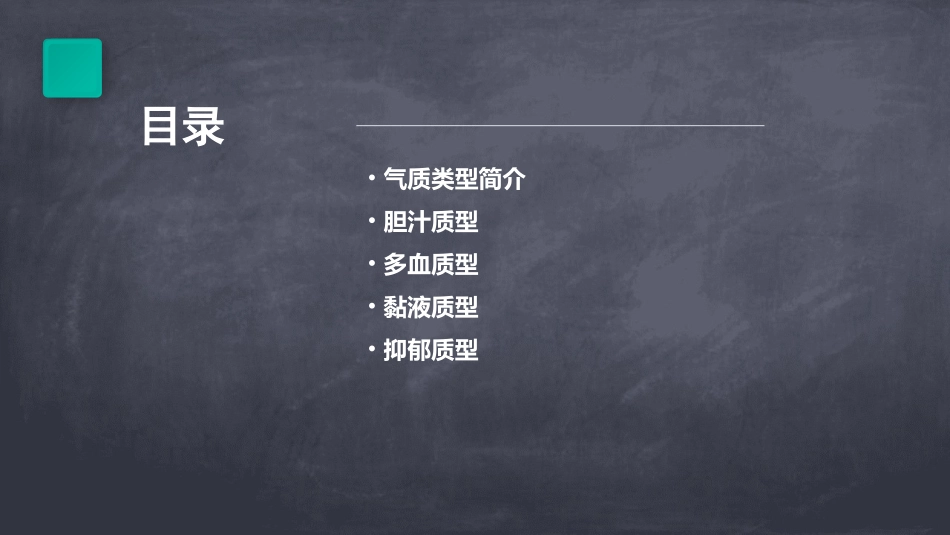 目录

• 气质类型简介
• 胆汁质型
• 多血质型
• 黏液质型
• 抑郁质型